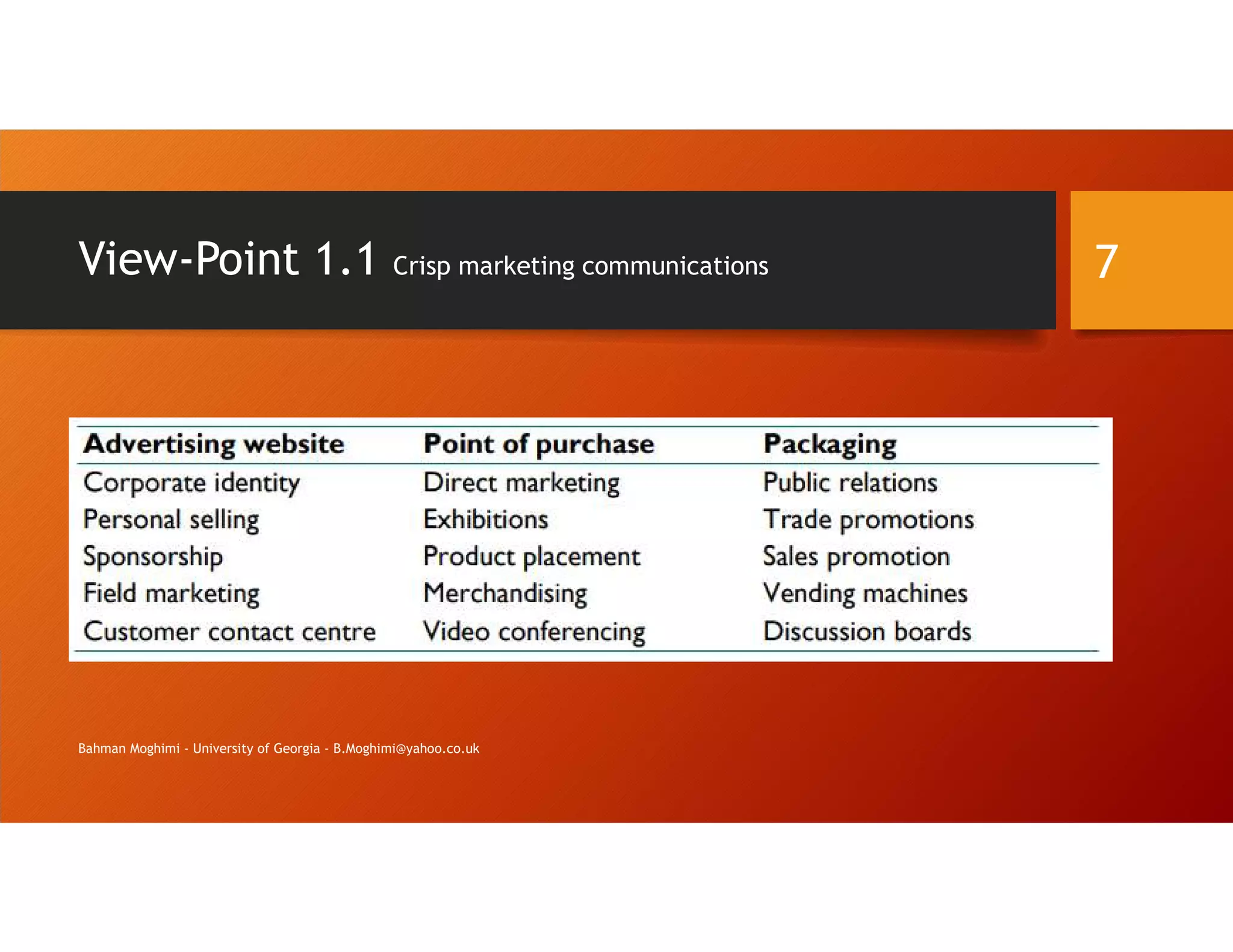 View-Point 1.1 Crisp marketing communications

7

| Advertising website | Point of purchase | Packaging |
|---|---|---|
| Corporate identity | Direct marketing | Public relations |
| Personal selling | Exhibitions | Trade promotions |
| Sponsorship | Product placement | Sales promotion |
| Field marketing | Merchandising | Vending machines |
| Customer contact centre | Video conferencing | Discussion boards |

Bahman Moghimi - University of Georgia - B.Moghimi@yahoo.co.uk